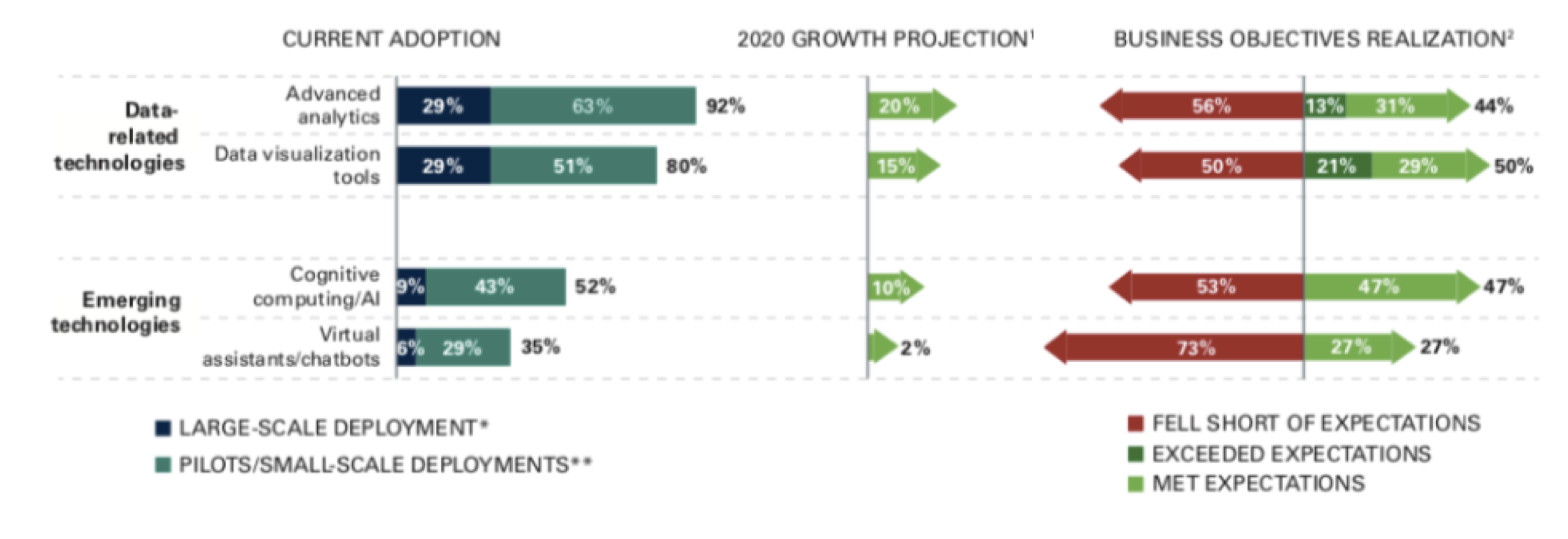 CURRENT ADOPTION

2020 GROWTH PROJECTION$^1$

BUSINESS OBJECTIVES REALIZATION$^2$

Data-related technologies

Advanced analytics 29% 63% 92% 20% 56% 13% 31% 44%

Data visualization tools 29% 51% 80% 15% 50% 21% 29% 50%

Emerging technologies

Cognitive computing/AI 9% 43% 52% 10% 53% 47% 47%

Virtual assistants/chatbots 6% 29% 35% 2% 73% 27% 27%

LARGE-SCALE DEPLOYMENT*
PILOTS/SMALL-SCALE DEPLOYMENTS**

FELL SHORT OF EXPECTATIONS
EXCEEDED EXPECTATIONS
MET EXPECTATIONS